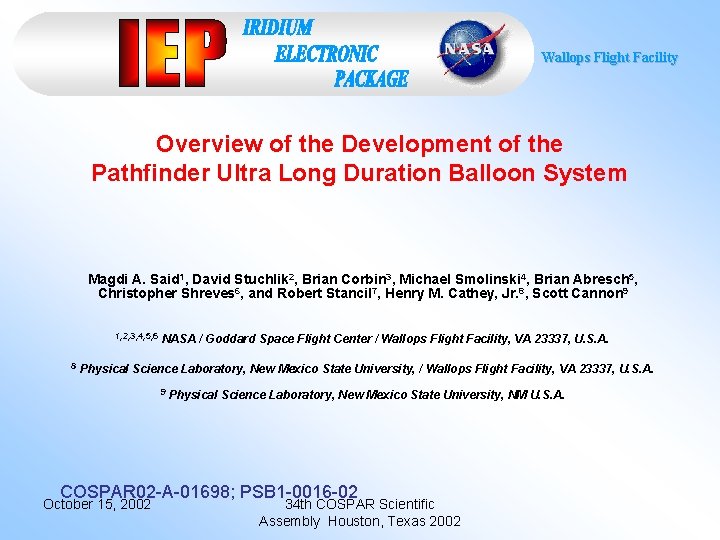 IEP IRIDIUM ELECTRONIC PACKAGE

NASA

Wallops Flight Facility

Overview of the Development of the Pathfinder Ultra Long Duration Balloon System

Magdi A. Said$^1$, David Stuchlik$^2$, Brian Corbin$^3$, Michael Smolinski$^4$, Brian Abresch$^5$, Christopher Shreves$^6$, and Robert Stancil$^7$, Henry M. Cathey, Jr.$^8$, Scott Cannon$^9$

$^{1,2,3,4,5,6}$ NASA / Goddard Space Flight Center / Wallops Flight Facility, VA 23337, U.S.A.

$^8$ Physical Science Laboratory, New Mexico State University, / Wallops Flight Facility, VA 23337, U.S.A.

$^9$ Physical Science Laboratory, New Mexico State University, NM U.S.A.

COSPAR02-A-01698; PSB1-0016-02

October 15, 2002

34th COSPAR Scientific Assembly Houston, Texas 2002